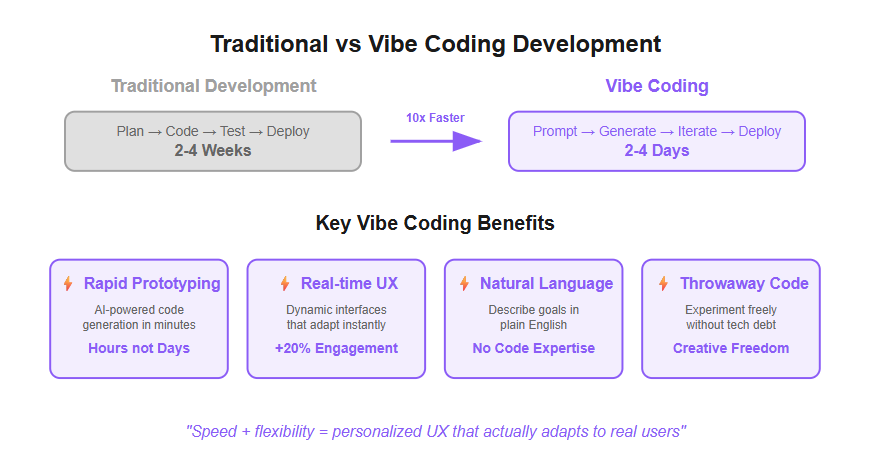 Traditional vs Vibe Coding Development

Traditional Development

Plan → Code → Test → Deploy
2-4 Weeks

10x Faster

Vibe Coding

Prompt → Generate → Iterate → Deploy
2-4 Days

Key Vibe Coding Benefits

Rapid Prototyping
AI-powered code generation in minutes
Hours not Days

Real-time UX
Dynamic interfaces that adapt instantly
+20% Engagement

Natural Language
Describe goals in plain English
No Code Expertise

Throwaway Code
Experiment freely without tech debt
Creative Freedom

"Speed + flexibility = personalized UX that actually adapts to real users"